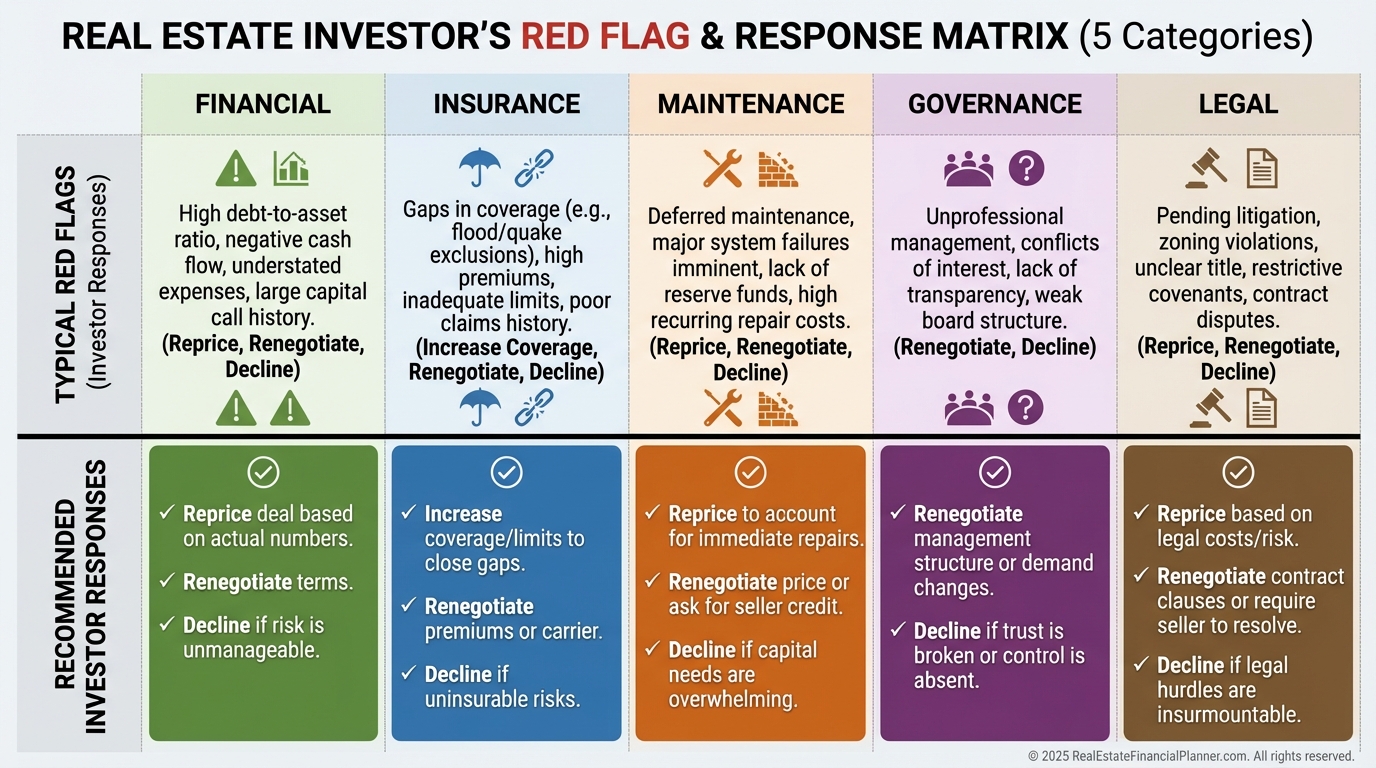 REAL ESTATE INVESTOR'S RED FLAG & RESPONSE MATRIX (5 Categories)

| | FINANCIAL | INSURANCE | MAINTENANCE | GOVERNANCE | LEGAL |
|---|---|---|---|---|---|
| TYPICAL RED FLAGS (Investor Responses) | High debt-to-asset ratio, negative cash flow, understated expenses, large capital call history. (Reprice, Renegotiate, Decline) | Gaps in coverage (e.g., flood/quake exclusions), high premiums, inadequate limits, poor claims history. (Increase Coverage, Renegotiate, Decline) | Deferred maintenance, major system failures imminent, lack of reserve funds, high recurring repair costs. (Reprice, Renegotiate, Decline) | Unprofessional management, conflicts of interest, lack of transparency, weak board structure. (Renegotiate, Decline) | Pending litigation, zoning violations, unclear title, restrictive covenants, contract disputes. (Reprice, Renegotiate, Decline) |
| RECOMMENDED INVESTOR RESPONSES | ✓ Reprice deal based on actual numbers. ✓ Renegotiate terms. ✓ Decline if risk is unmanageable. | ✓ Increase coverage/limits to close gaps. ✓ Renegotiate premiums or carrier. ✓ Decline if uninsurable risks. | ✓ Reprice to account for immediate repairs. ✓ Renegotiate price or ask for seller credit. ✓ Decline if capital needs are overwhelming. | ✓ Renegotiate management structure or demand changes. ✓ Decline if trust is broken or control is absent. | ✓ Reprice based on legal costs/risk. ✓ Renegotiate contract clauses or require seller to resolve. ✓ Decline if legal hurdles are insurmountable. |

© 2025 RealEstateFinancialPlanner.com. All rights reserved.